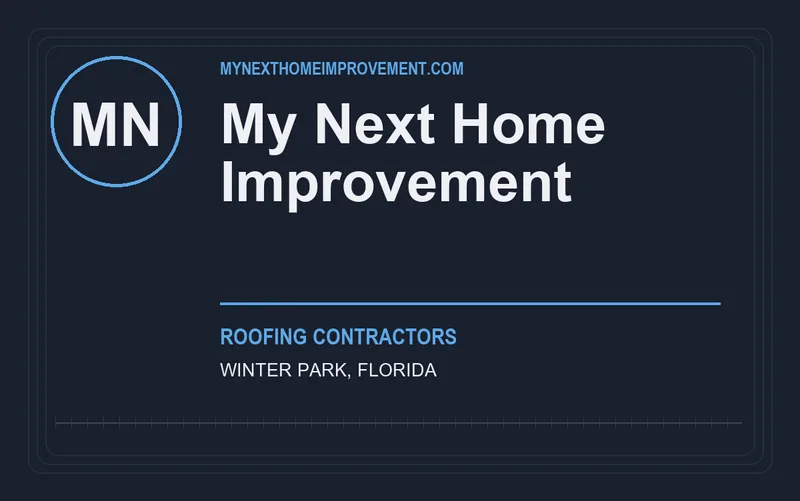 MN

MYNEXTHOMEIMPROVEMENT.COM

My Next Home Improvement

ROOFING CONTRACTORS

WINTER PARK, FLORIDA